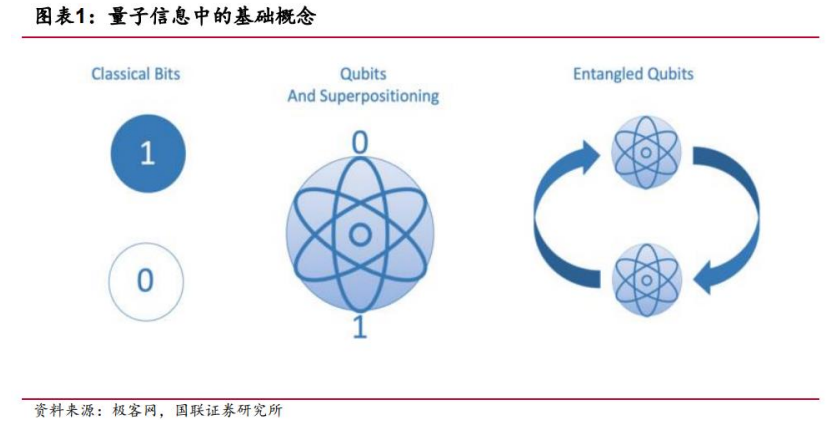 图表1：量子信息中的基础概念

Classical Bits

1

0

Qubits
And Superpositioning

0

1

Entangled Qubits

资料来源：极客网，国联证券研究所